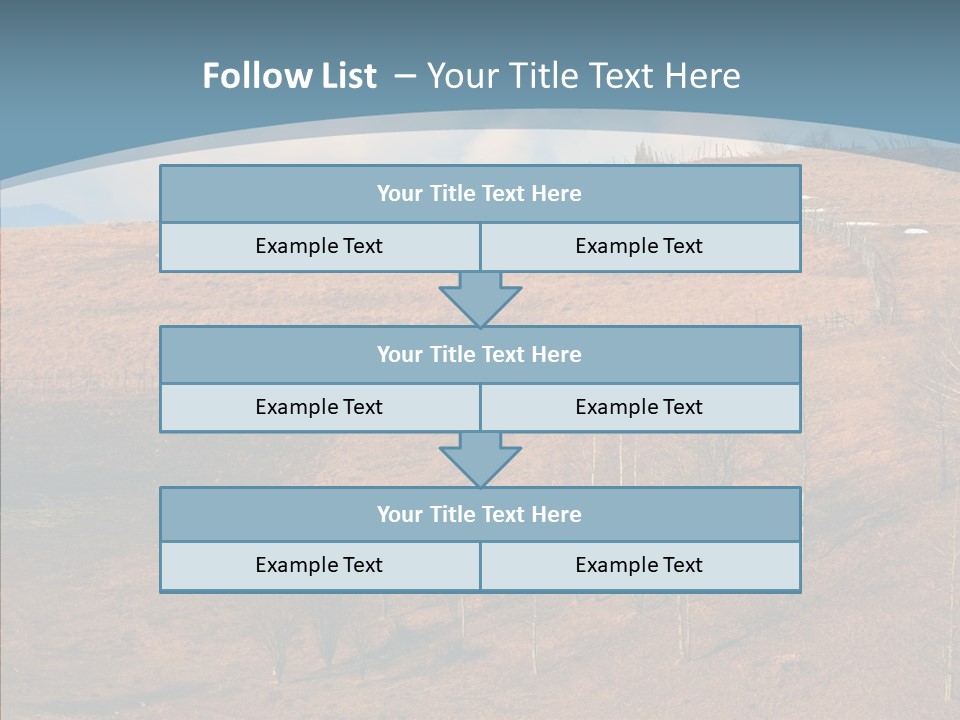 Follow List – Your Title Text Here

Your Title Text Here

Example Text

Example Text

Your Title Text Here

Example Text

Example Text

Your Title Text Here

Example Text

Example Text